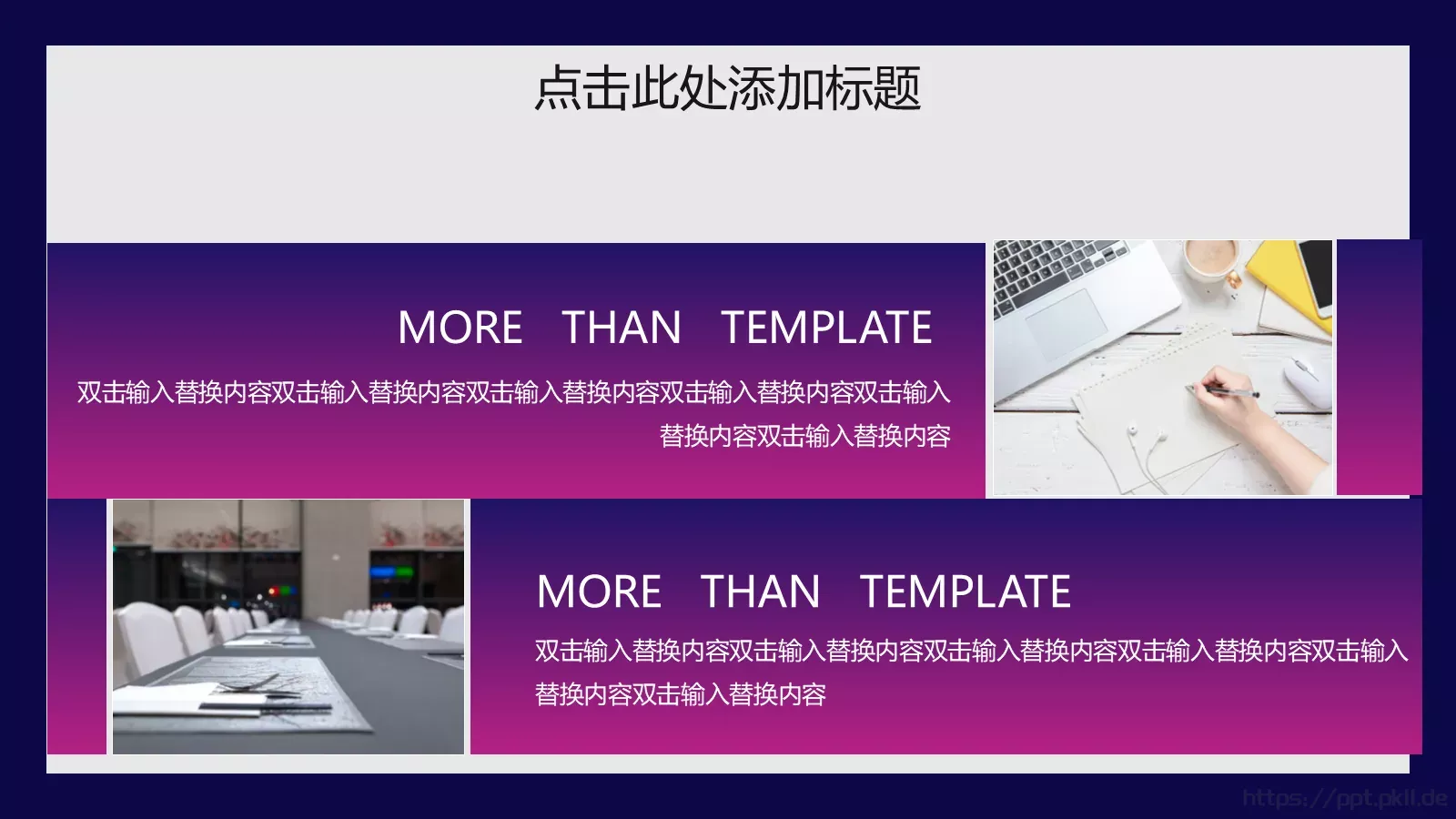 点击此处添加标题

MORE THAN TEMPLATE

双击输入替换内容双击输入替换内容双击输入替换内容双击输入替换内容双击输入替换内容双击输入替换内容

MORE THAN TEMPLATE

双击输入替换内容双击输入替换内容双击输入替换内容双击输入替换内容双击输入替换内容双击输入替换内容

https://ppt.pkll.de